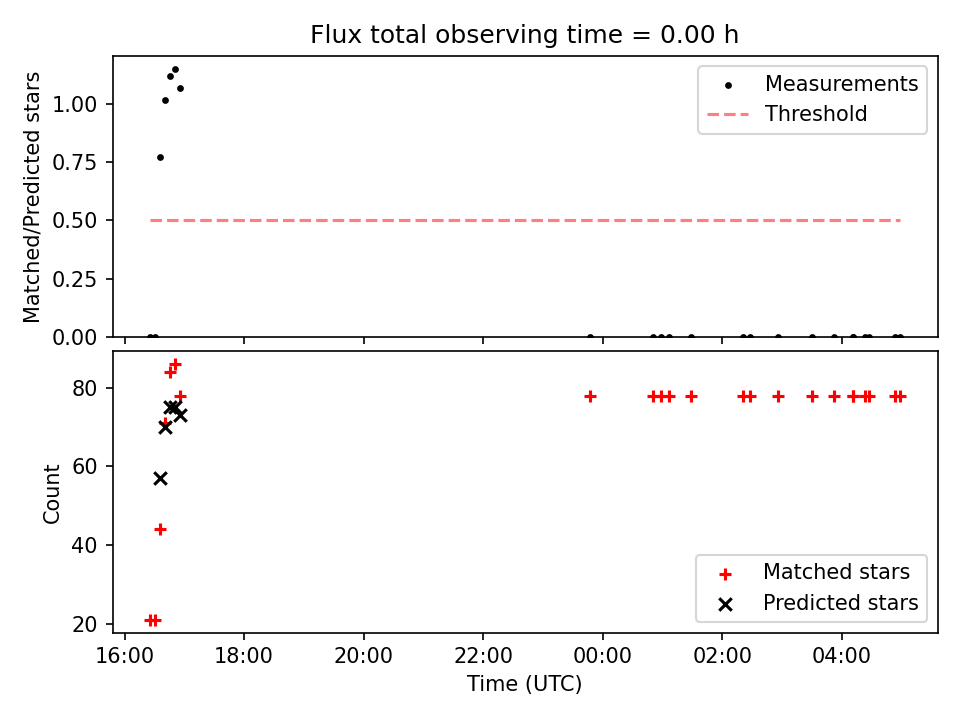 Flux total observing time = 0.00 h

Matched/Predicted stars

1.00
0.75
0.50
0.25
0.00

Measurements
Threshold

Count

80
60
40
20

Matched stars
Predicted stars

16:00
18:00
20:00
22:00
00:00
02:00
04:00

Time (UTC)